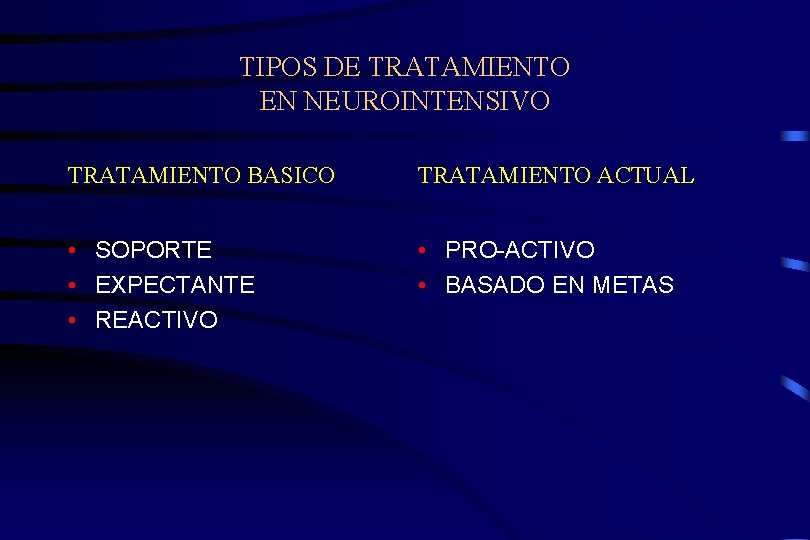 TIPOS DE TRATAMIENTO
EN NEUROINTENSIVO

TRATAMIENTO BASICO

• SOPORTE
• EXPECTANTE
• REACTIVO

TRATAMIENTO ACTUAL

• PRO-ACTIVO
• BASADO EN METAS